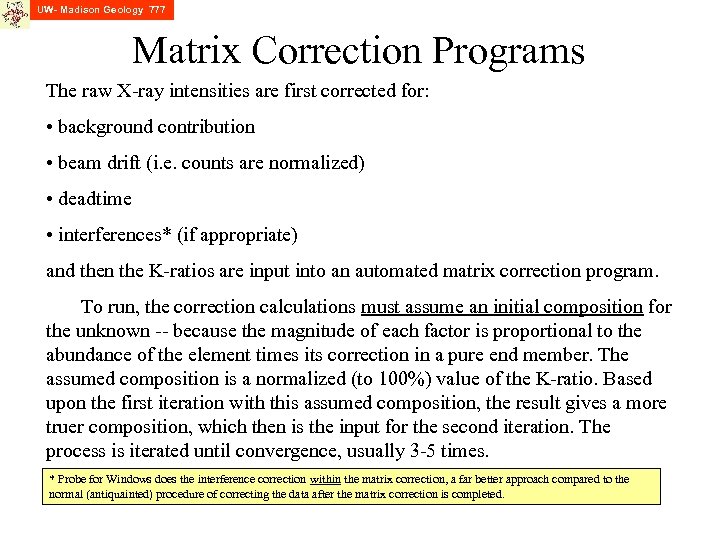 UW- Madison Geology 777

Matrix Correction Programs

The raw X-ray intensities are first corrected for:

• background contribution

• beam drift (i.e. counts are normalized)

• deadtime

• interferences* (if appropriate)

and then the K-ratios are input into an automated matrix correction program.

To run, the correction calculations must assume an initial composition for the unknown -- because the magnitude of each factor is proportional to the abundance of the element times its correction in a pure end member. The assumed composition is a normalized (to 100%) value of the K-ratio. Based upon the first iteration with this assumed composition, the result gives a more truer composition, which then is the input for the second iteration. The process is iterated until convergence, usually 3-5 times.

* Probe for Windows does the interference correction within the matrix correction, a far better approach compared to the normal (antiquainted) procedure of correcting the data after the matrix correction is completed.